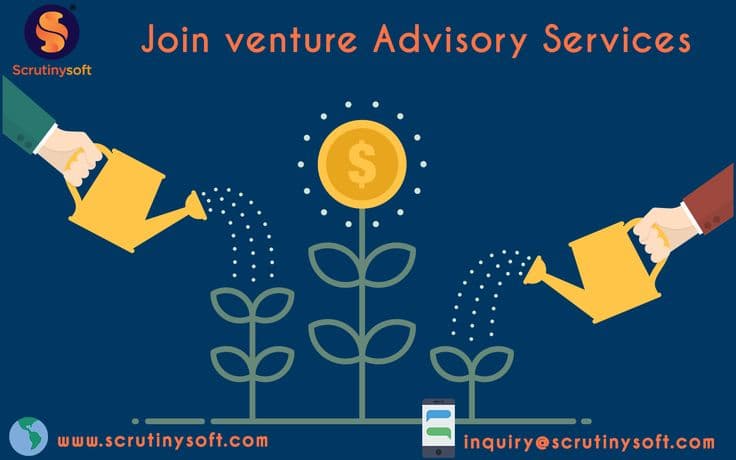 Scrutinysoft

Join venture Advisory Services

$

www.scrutinysoft.com

inquiry@scrutinysoft.com